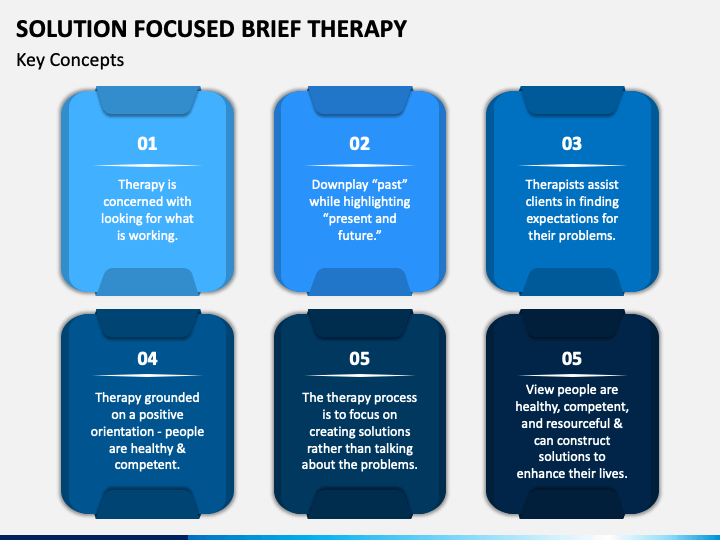 SOLUTION FOCUSED BRIEF THERAPY

Key Concepts

01

Therapy is concerned with looking for what is working.

02

Downplay “past” while highlighting “present and future.”

03

Therapists assist clients in finding expectations for their problems.

04

Therapy grounded on a positive orientation - people are healthy & competent.

05

The therapy process is to focus on creating solutions rather than talking about the problems.

05

View people are healthy, competent, and resourceful & can construct solutions to enhance their lives.